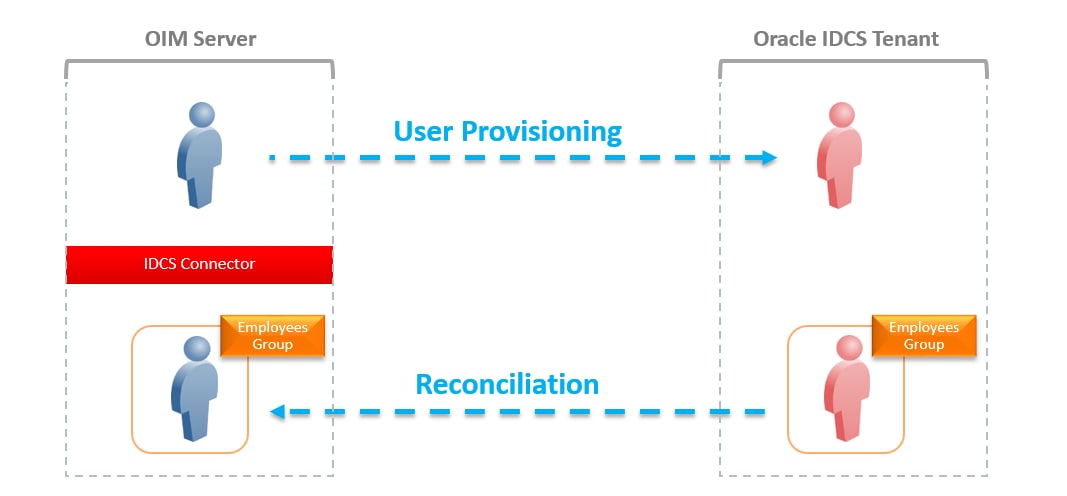 OIM Server

Oracle IDCS Tenant

User Provisioning

IDCS Connector

Employees Group

Employees Group

Reconciliation